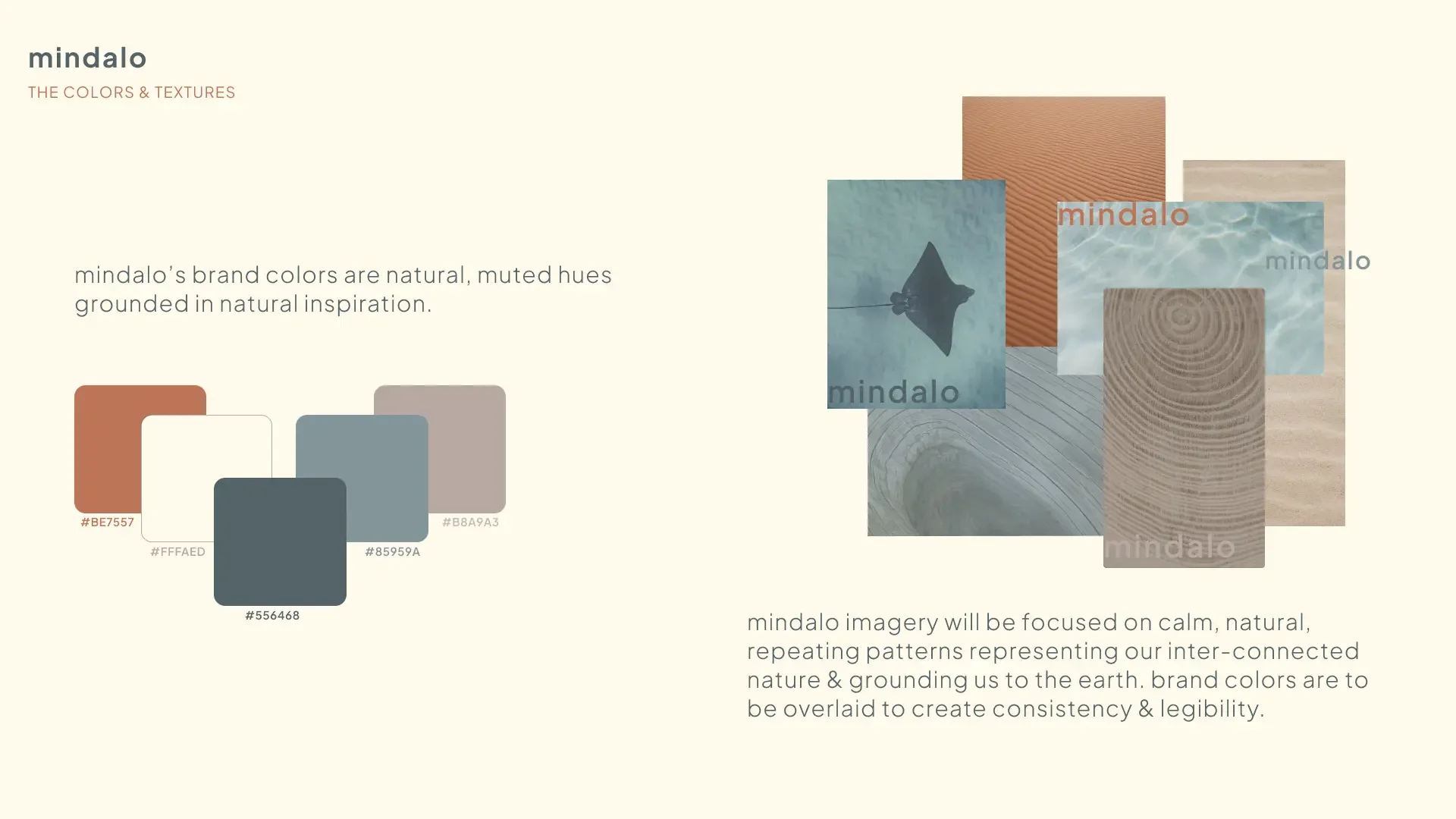 mindalo
THE COLORS & TEXTURES

mindalo's brand colors are natural, muted hues grounded in natural inspiration.

#BE7557
#FFFAED
#556468
#85959A
#B8A9A3

mindalo
mindalo
mindalo
mindalo

mindalo imagery will be focused on calm, natural, repeating patterns representing our inter-connected nature & grounding us to the earth. brand colors are to be overlaid to create consistency & legibility.